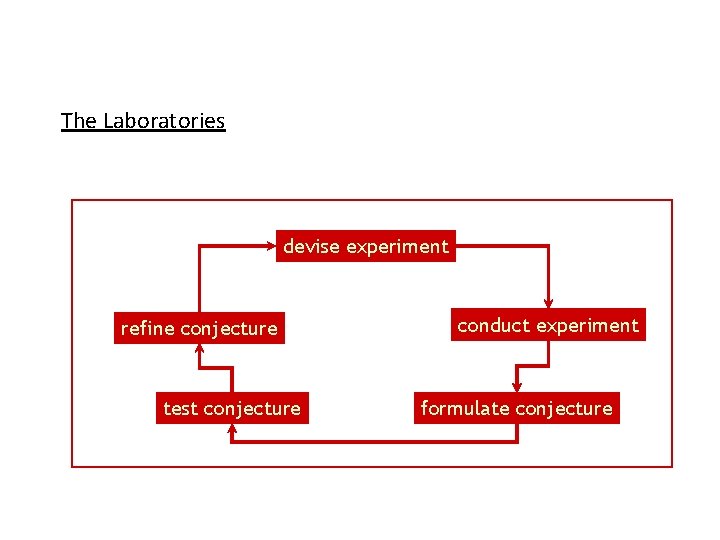 The Laboratories

devise experiment

conduct experiment

formulate conjecture

test conjecture

refine conjecture